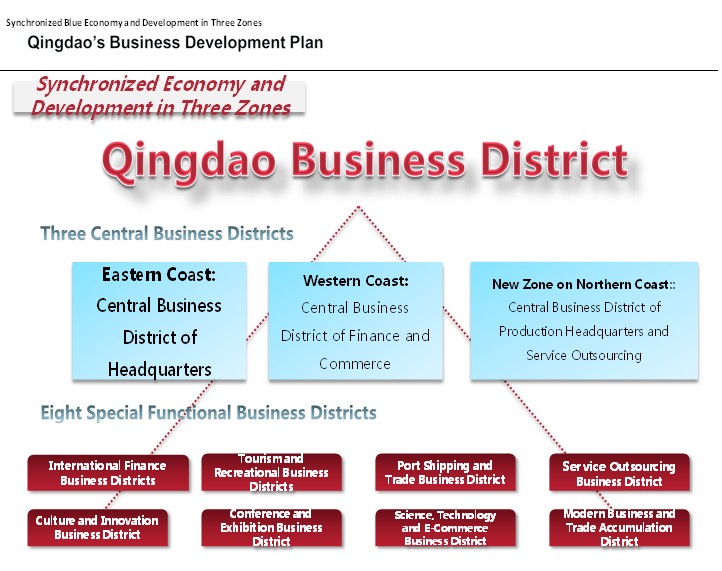 Synchronized Blue Economy and Development in Three Zones
Qingdao's Business Development Plan

Synchronized Economy and Development in Three Zones

Qingdao Business District

Three Central Business Districts

Eastern Coast: Central Business District of Headquarters

Western Coast: Central Business District of Finance and Commerce

New Zone on Northern Coast:: Central Business District of Production Headquarters and Service Outsourcing

Eight Special Functional Business Districts

International Finance Business Districts

Tourism and Recreational Business Districts

Port Shipping and Trade Business District

Service Outsourcing Business District

Culture and Innovation Business District

Conference and Exhibition Business District

Science, Technology and E-Commerce Business District

Modern Business and Trade Accumulation District